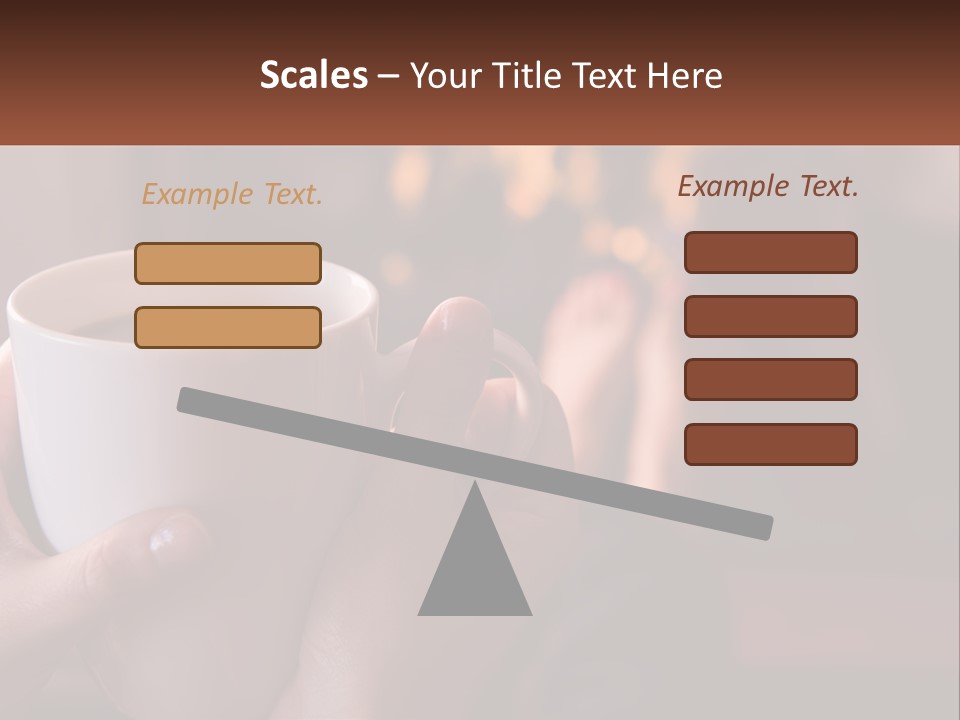 Scales – Your Title Text Here

Example Text.

Example Text.